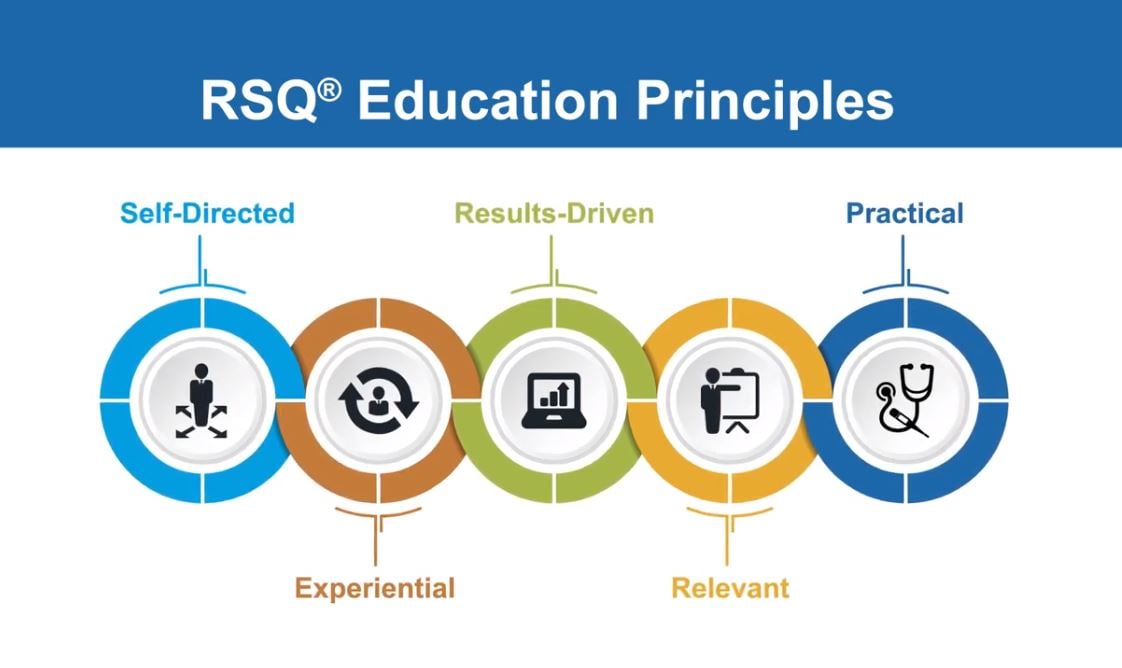 RSQ® Education Principles

Self-Directed

Results-Driven

Practical

Experiential

Relevant